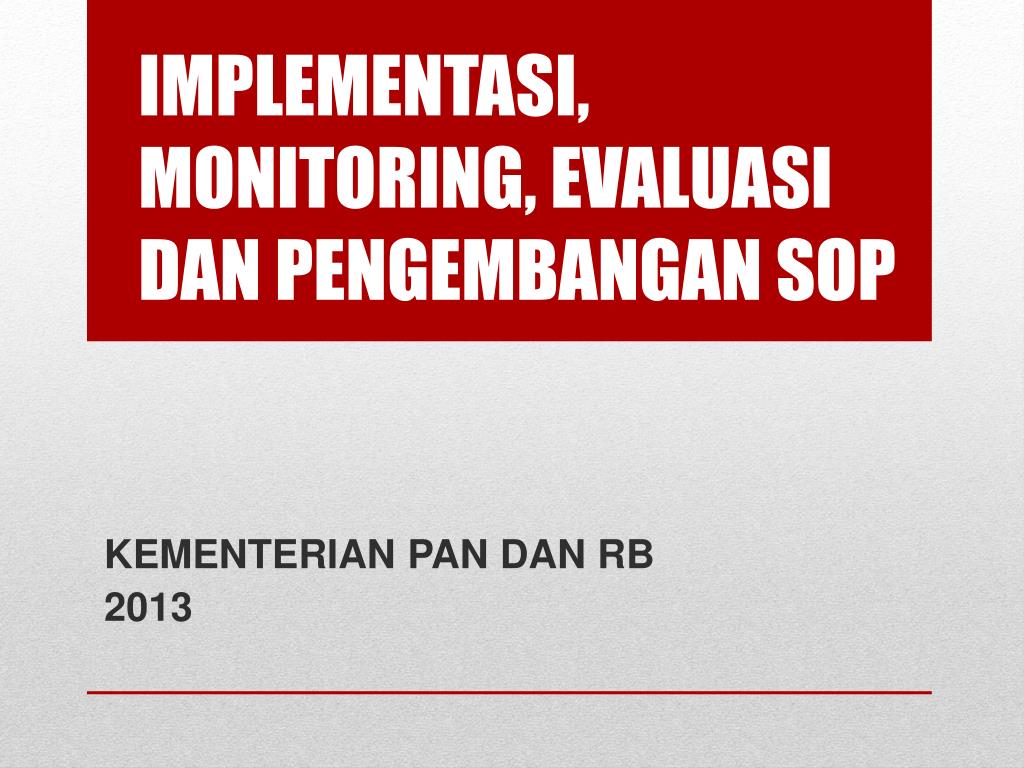 IMPLEMENTASI, MONITORING, EVALUASI DAN PENGEMBANGAN SOP

KEMENTERIAN PAN DAN RB
2013